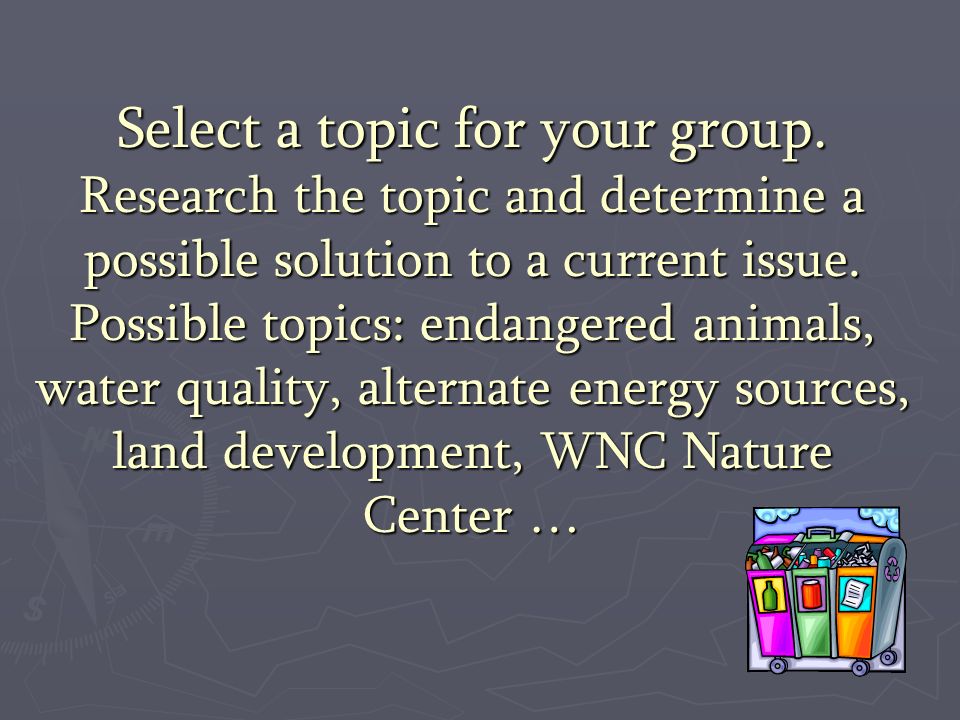 Select a topic for your group.
Research the topic and determine a possible solution to a current issue. Possible topics: endangered animals, water quality, alternate energy sources, land development, WNC Nature Center …